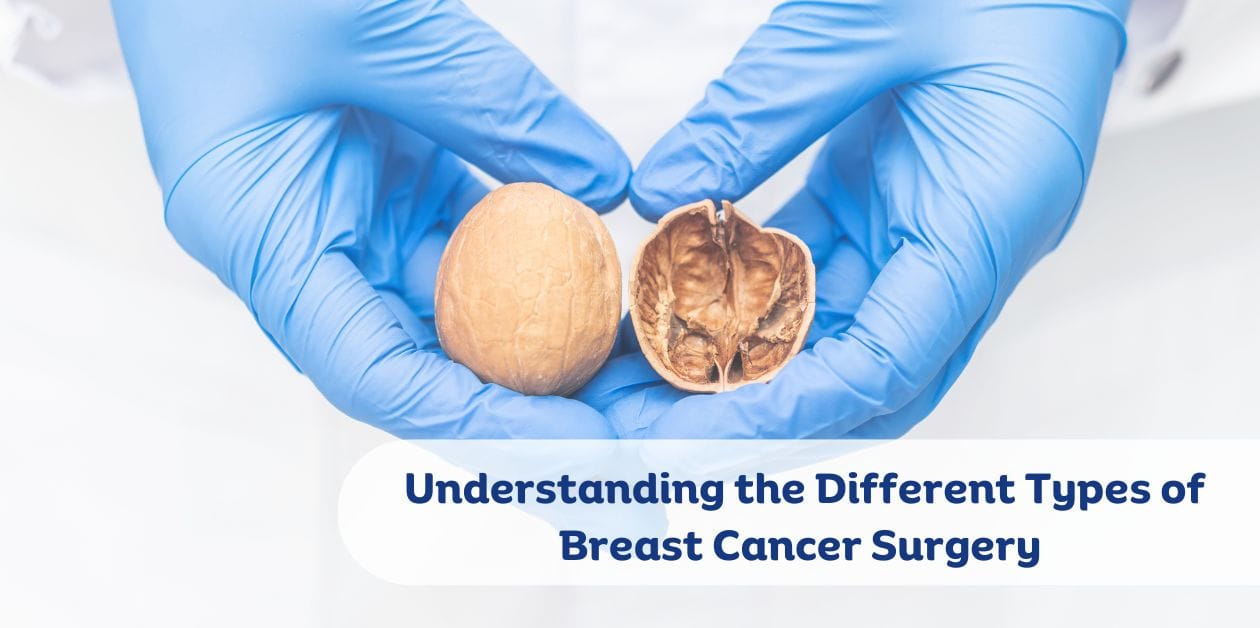 Understanding the Different Types of Breast Cancer Surgery